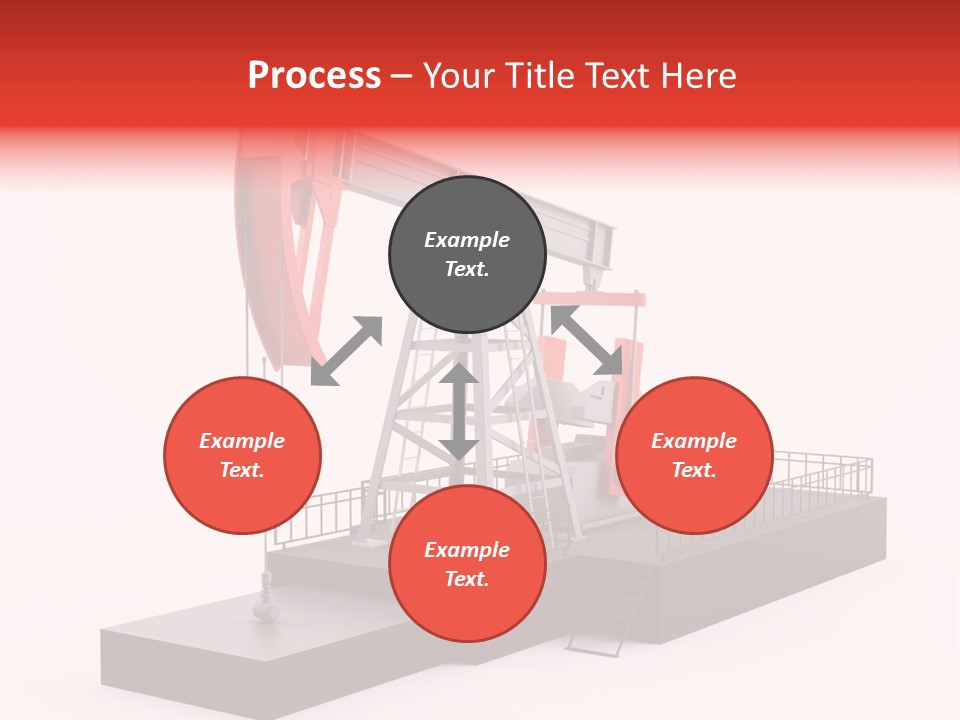 Process – Your Title Text Here

Example Text.

Example Text.

Example Text.

Example Text.